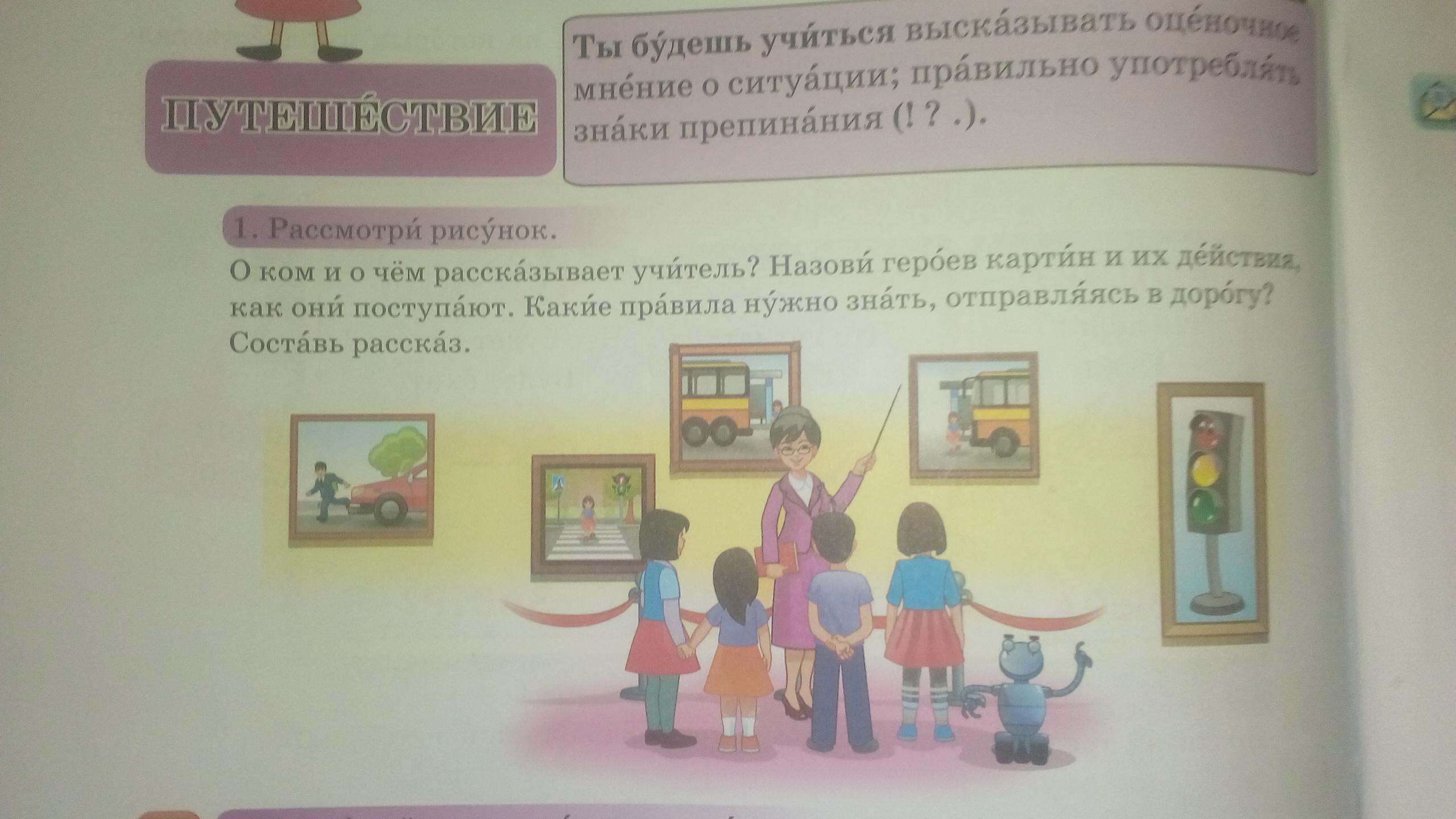 ПУТЕШЕ́СТВИЕ

Ты бу́дешь учи́ться выска́зывать оце́ночное мне́ние о ситуа́ции; пра́вильно употребля́ть зна́ки препина́ния (! ? .).

1. Рассмотри́ рису́нок.

О ком и о чём расска́зывает учи́тель? Назови́ геро́ев карти́н и их де́йствия, как они́ поступа́ют. Каки́е пра́вила ну́жно зна́ть, отправля́ясь в доро́гу? Соста́вь расска́з.